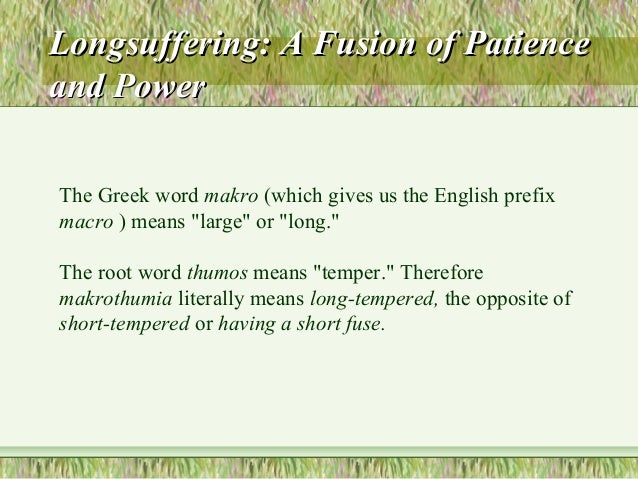 Longsuffering: A Fusion of Patience and Power

The Greek word makro (which gives us the English prefix macro ) means "large" or "long."

The root word thumos means "temper." Therefore makrothumia literally means long-tempered, the opposite of short-tempered or having a short fuse.